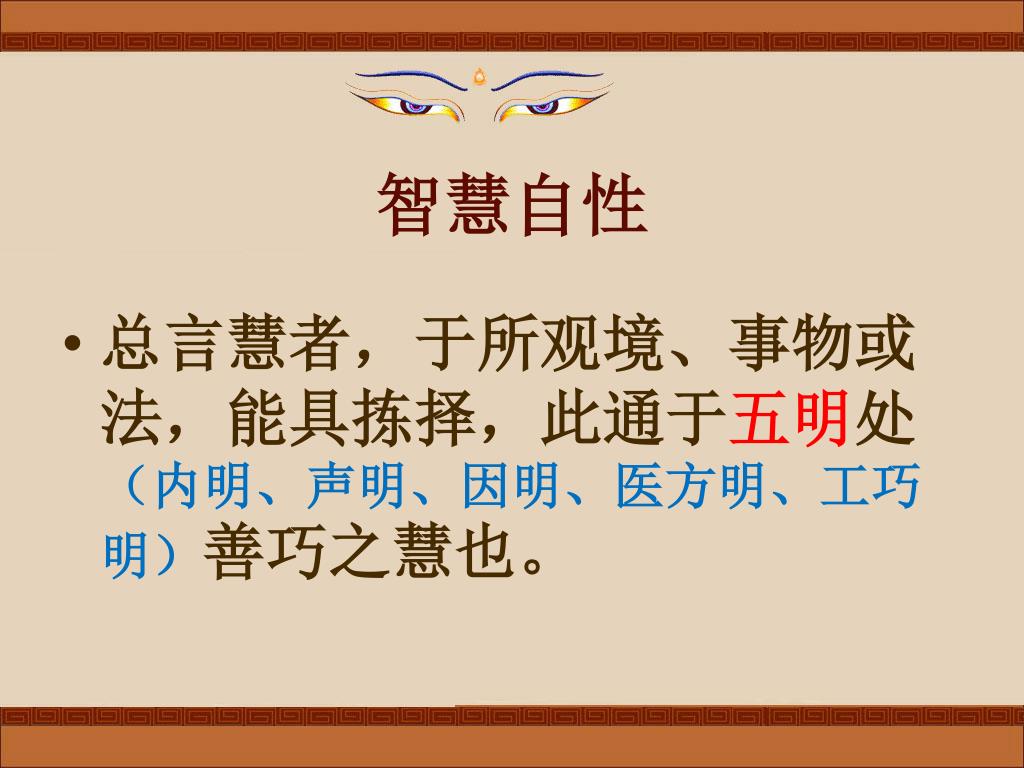 智慧自性

• 总言慧者，于所观境、事物或法，能具拣择，此通于五明处（内明、声明、因明、医方明、工巧明）善巧之慧也。